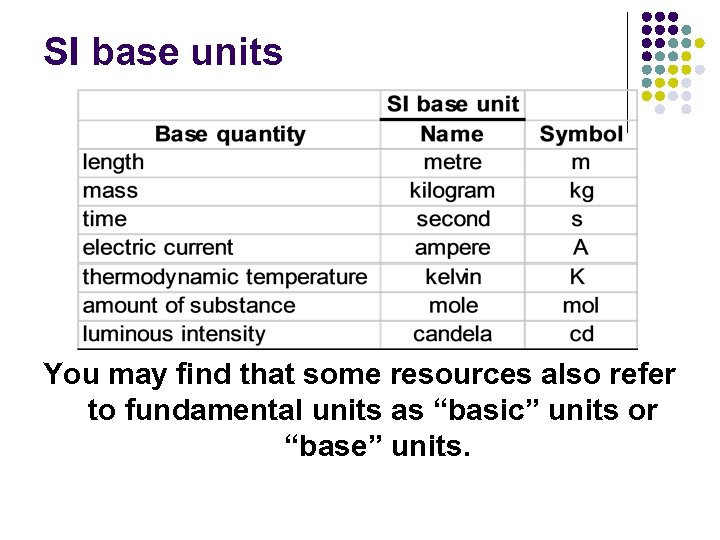 SI base units

| | SI base unit | |
|---|---|---|
| Base quantity | Name | Symbol |
| length | metre | m |
| mass | kilogram | kg |
| time | second | s |
| electric current | ampere | A |
| thermodynamic temperature | kelvin | K |
| amount of substance | mole | mol |
| luminous intensity | candela | cd |

You may find that some resources also refer to fundamental units as “basic” units or “base” units.